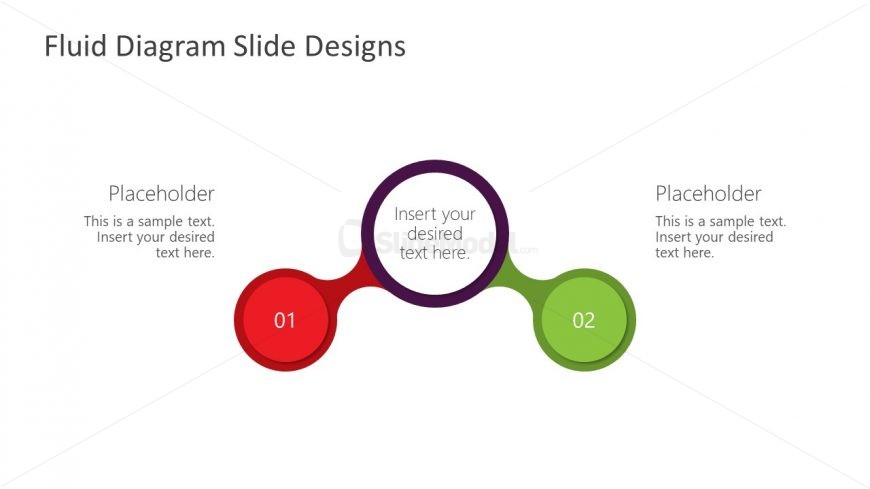 Fluid Diagram Slide Designs

Placeholder

This is a sample text. Insert your desired text here.

Insert your desired text here.

Placeholder

This is a sample text. Insert your desired text here.

01

02